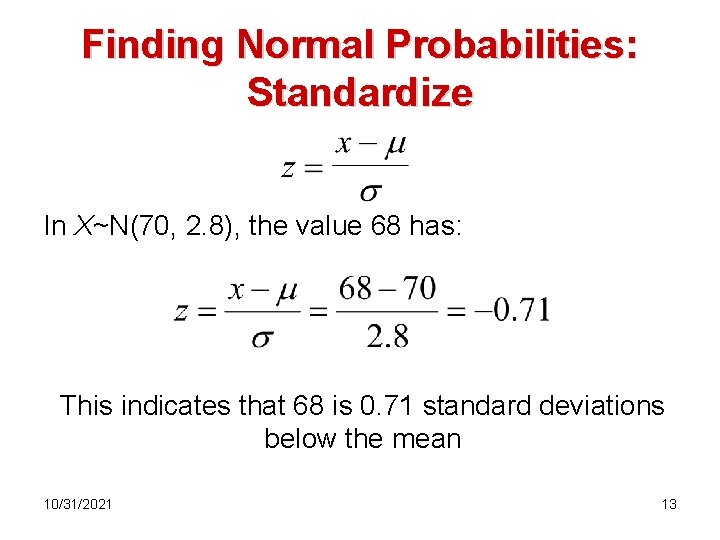 Finding Normal Probabilities: Standardize

$z = \frac{x - \mu}{\sigma}$

In $X$~N(70, 2.8), the value 68 has:

$z = \frac{x - \mu}{\sigma} = \frac{68 - 70}{2.8} = -0.71$

This indicates that 68 is 0.71 standard deviations below the mean

10/31/2021

13